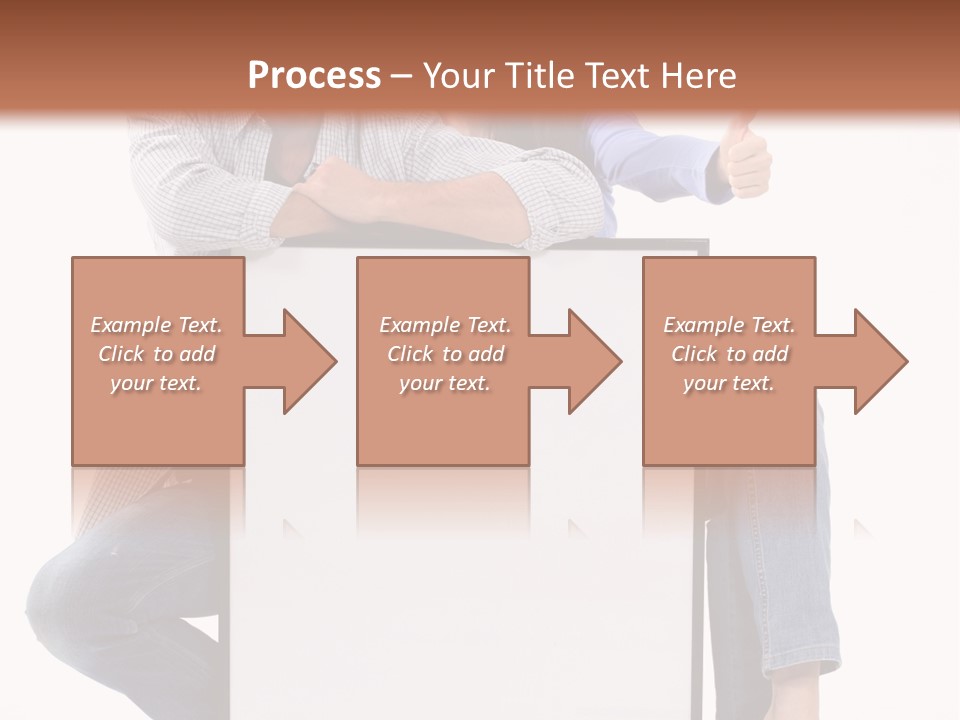 Process – Your Title Text Here

Example Text. Click to add your text.

Example Text. Click to add your text.

Example Text. Click to add your text.